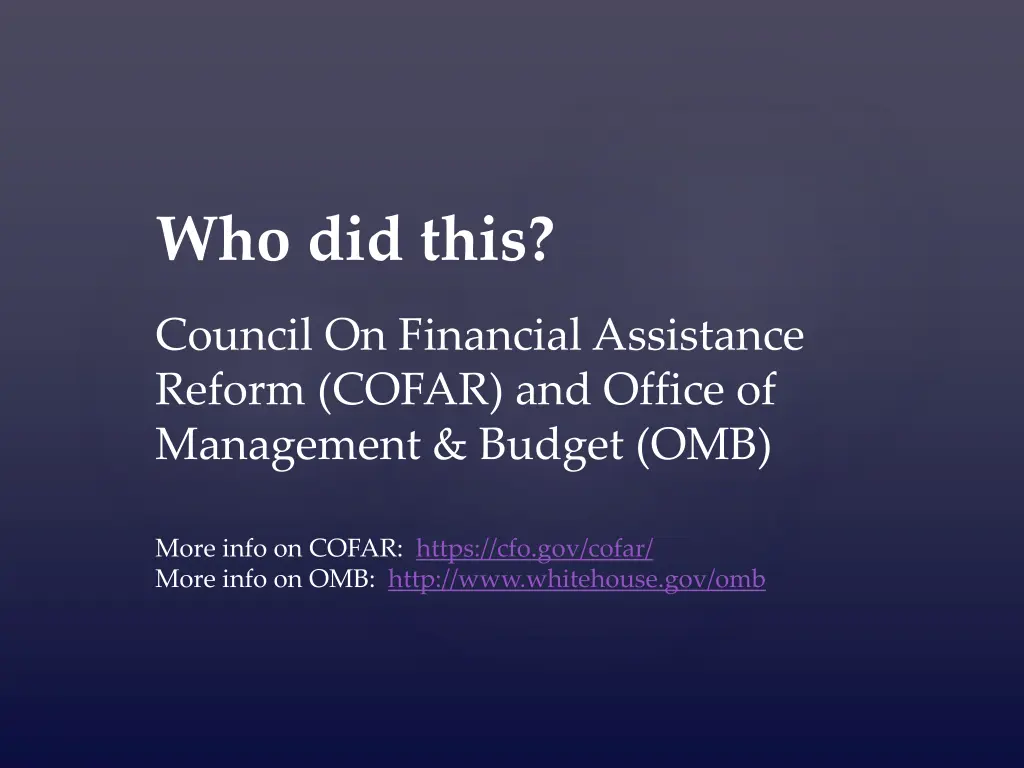 Who did this?

Council On Financial Assistance Reform (COFAR) and Office of Management & Budget (OMB)

More info on COFAR: https://cfo.gov/cofar/
More info on OMB: http://www.whitehouse.gov/omb